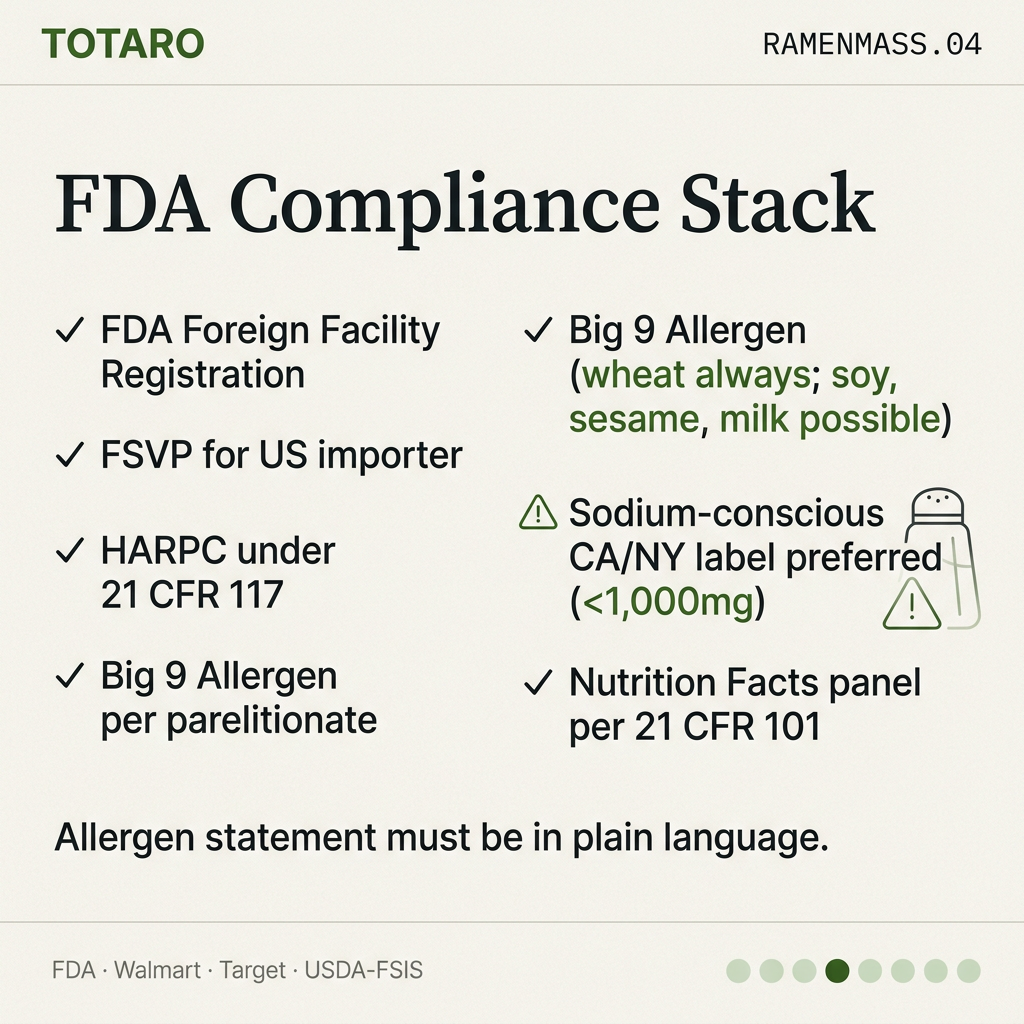 TOTARO

RAMENMASS.04

FDA Compliance Stack

✓ FDA Foreign Facility Registration

✓ FSVP for US importer

✓ HARPC under 21 CFR 117

✓ Big 9 Allergen per parelitionate

✓ Big 9 Allergen (wheat always; soy, sesame, milk possible)

⚠ Sodium-conscious CA/NY label preferred (<1,000mg)

✓ Nutrition Facts panel per 21 CFR 101

Allergen statement must be in plain language.

FDA · Walmart · Target · USDA-FSIS